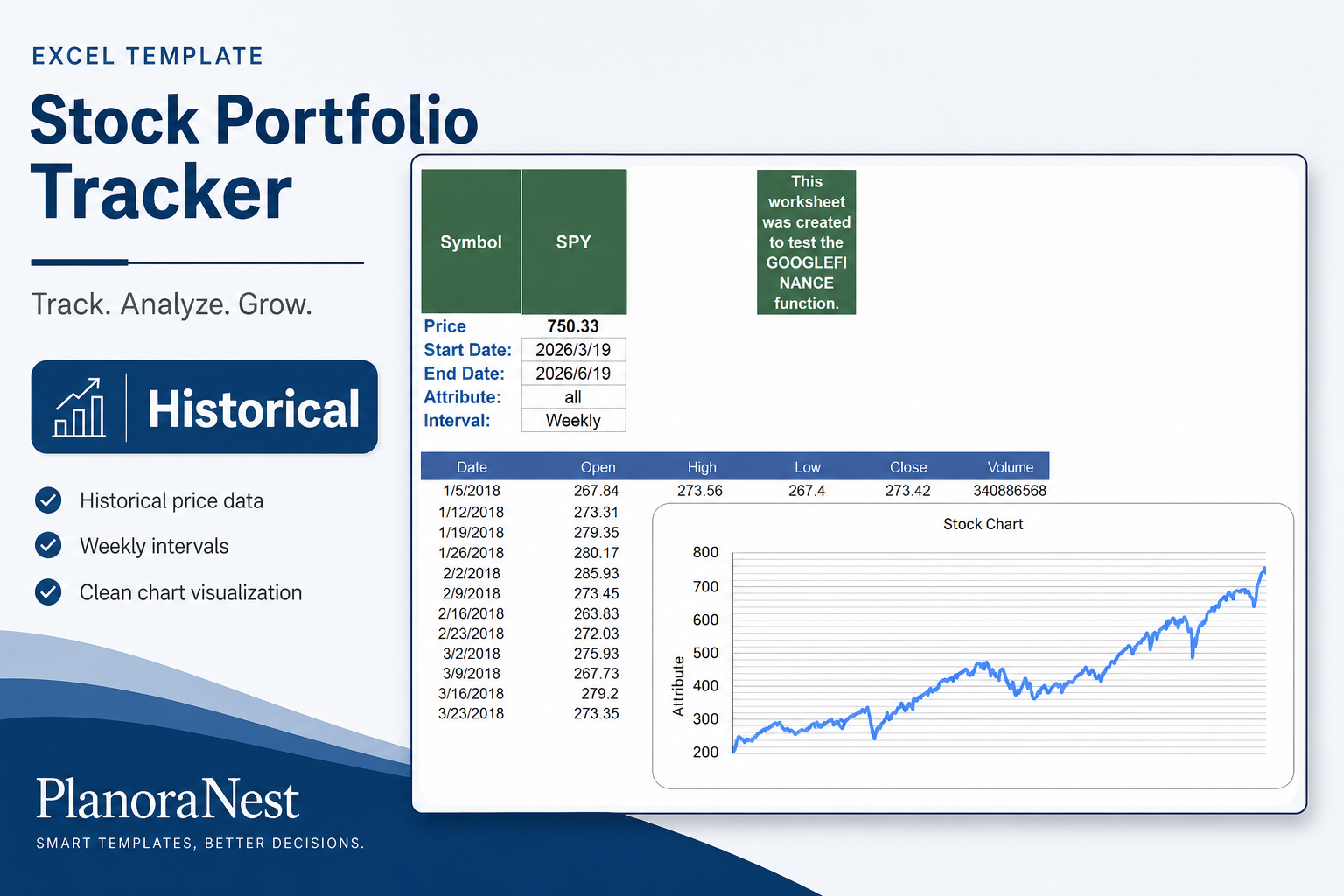 EXCEL TEMPLATE

Stock Portfolio Tracker

Track. Analyze. Grow.

Historical

Historical price data

Weekly intervals

Clean chart visualization

PlanoraNest

SMART TEMPLATES, BETTER DECISIONS.

| Symbol | SPY |
|---|---|
| Price | 750.33 |
| Start Date: | 2026/3/19 |
| End Date: | 2026/6/19 |
| Attribute: | all |
| Interval: | Weekly |

This worksheet was created to test the GOOGLEFINANCE function.

| Date | Open | High | Low | Close | Volume |
|---|---|---|---|---|---|
| 1/5/2018 | 267.84 | 273.56 | 267.4 | 273.42 | 340886568 |
| 1/12/2018 | 273.31 | | | | |
| 1/19/2018 | 279.35 | | | | |
| 1/26/2018 | 280.17 | | | | |
| 2/2/2018 | 285.93 | | | | |
| 2/9/2018 | 273.45 | | | | |
| 2/16/2018 | 263.83 | | | | |
| 2/23/2018 | 272.03 | | | | |
| 3/2/2018 | 275.93 | | | | |
| 3/9/2018 | 267.73 | | | | |
| 3/16/2018 | 279.2 | | | | |
| 3/23/2018 | 273.35 | | | | |

Stock Chart

Attribute

800
700
600
500
400
300
200